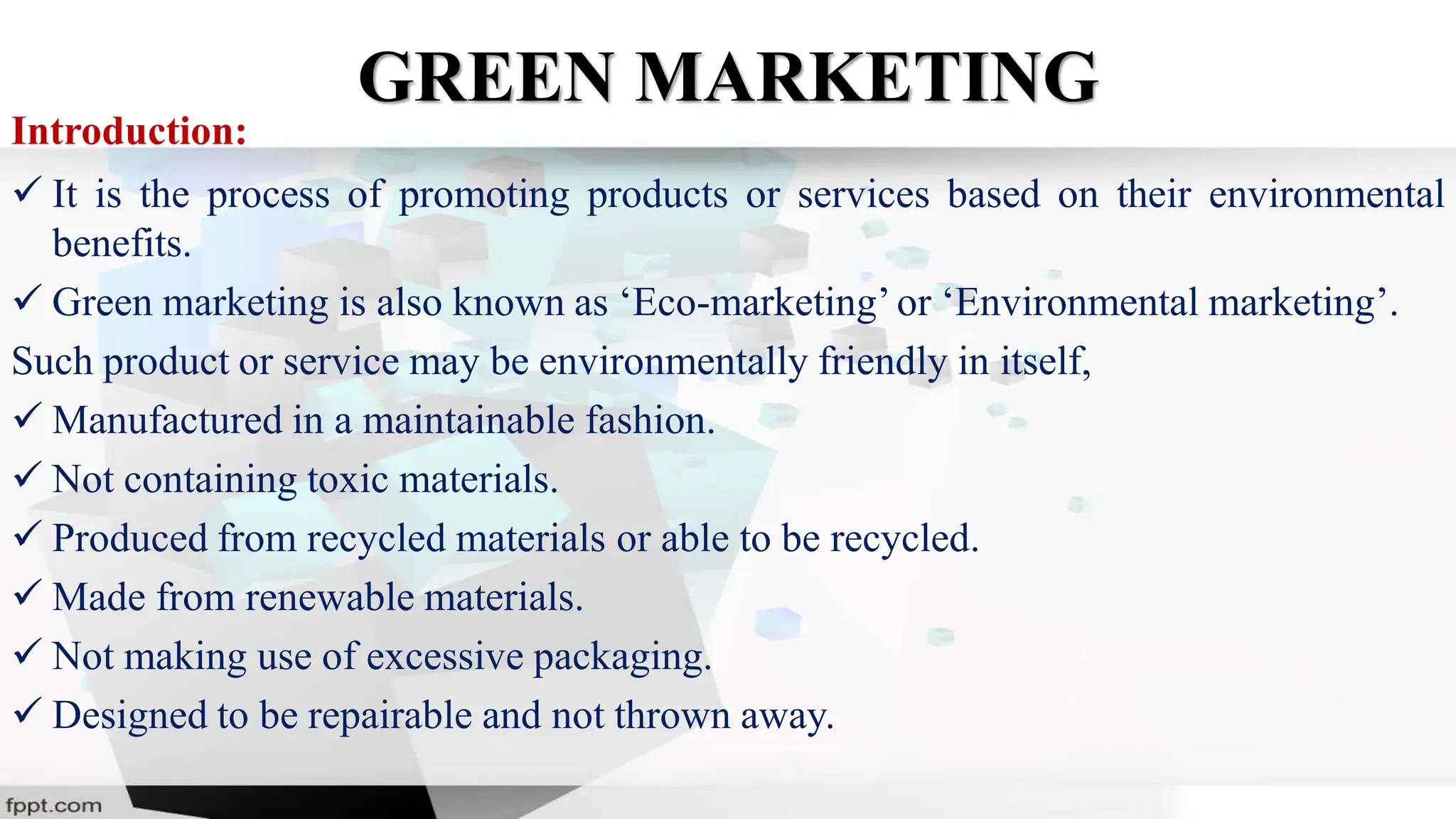 GREEN MARKETING

Introduction:

✓ It is the process of promoting products or services based on their environmental benefits.

✓ Green marketing is also known as ‘Eco-marketing’ or ‘Environmental marketing’.

Such product or service may be environmentally friendly in itself,

✓ Manufactured in a maintainable fashion.

✓ Not containing toxic materials.

✓ Produced from recycled materials or able to be recycled.

✓ Made from renewable materials.

✓ Not making use of excessive packaging.

✓ Designed to be repairable and not thrown away.

fppt.com